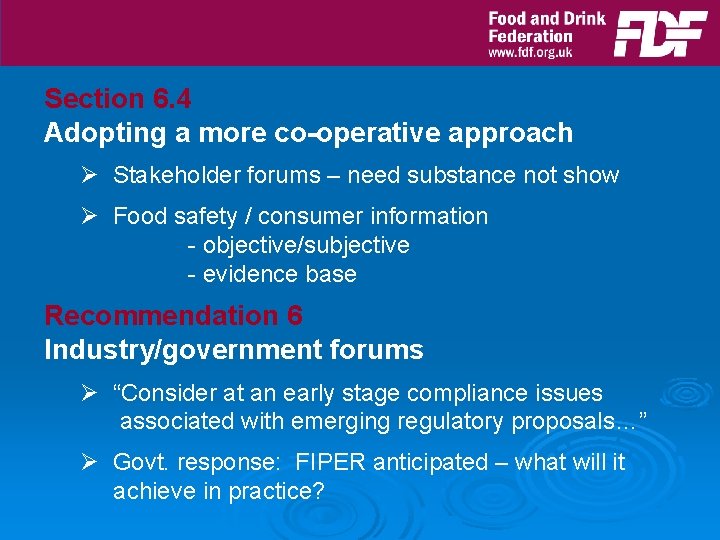 Food and Drink
Federation
www.fdf.org.uk
FDF

Section 6.4
Adopting a more co-operative approach

➢ Stakeholder forums – need substance not show

➢ Food safety / consumer information
- objective/subjective
- evidence base

Recommendation 6
Industry/government forums

➢ "Consider at an early stage compliance issues associated with emerging regulatory proposals…"

➢ Govt. response: FIPER anticipated – what will it achieve in practice?